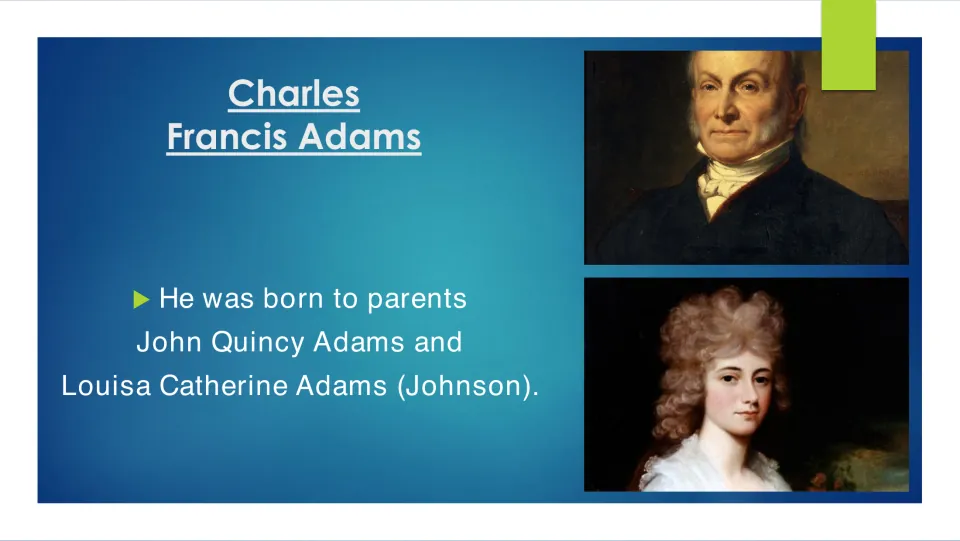 Charles
Francis Adams

▶ He was born to parents John Quincy Adams and Louisa Catherine Adams (Johnson).